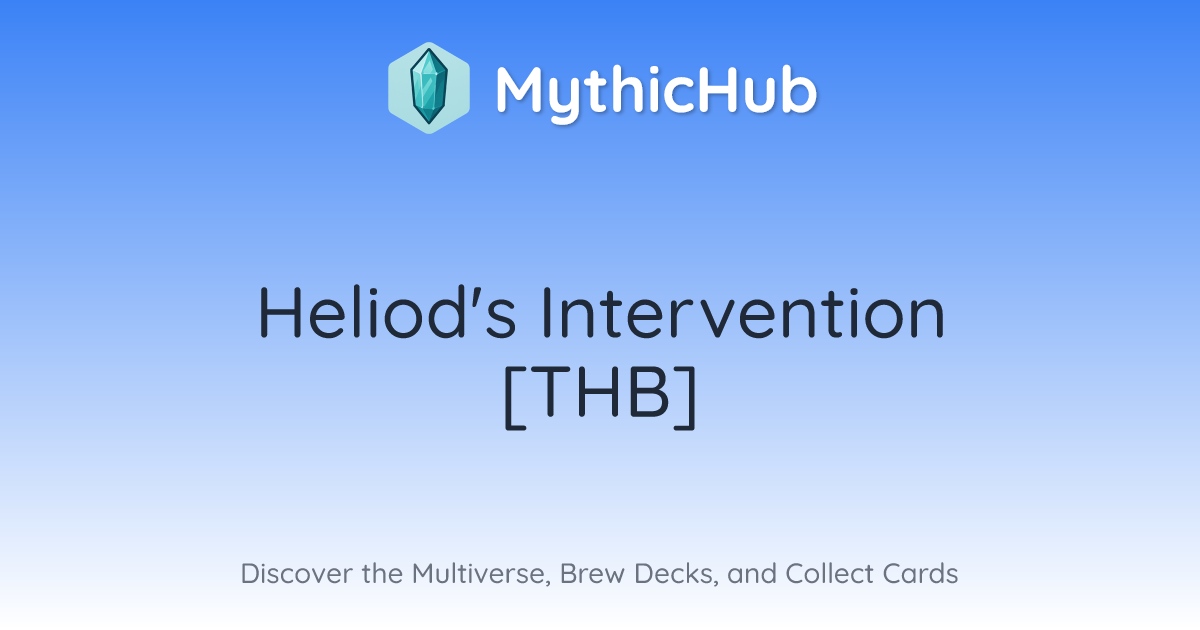 MythicHub

Heliod's Intervention [THB]

Discover the Multiverse, Brew Decks, and Collect Cards